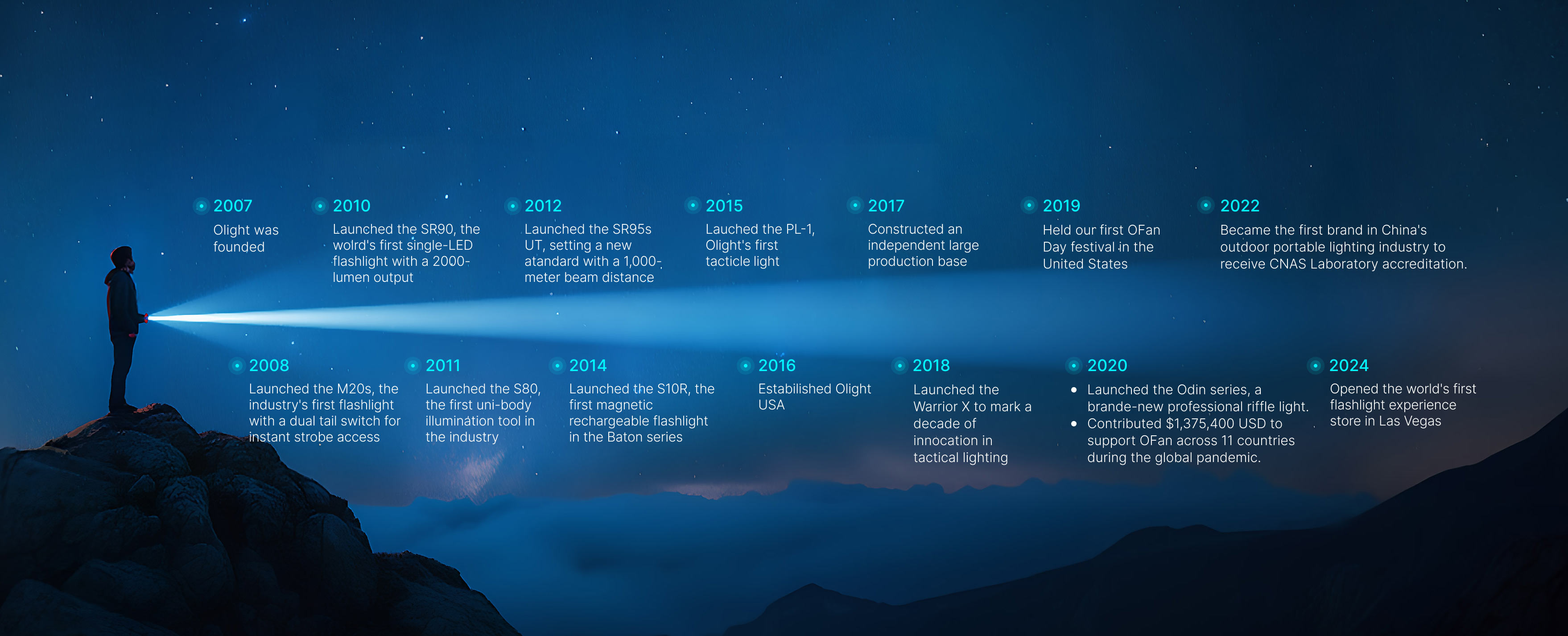 2007
Olight was founded

2010
Launched the SR90, the wolrd's first single-LED flashlight with a 2000-lumen output

2012
Launched the SR95s UT, setting a new atandard with a 1,000-meter beam distance

2015
Lauched the PL-1, Olight's first tacticle light

2017
Constructed an independent large production base

2019
Held our first OFan Day festival in the United States

2022
Became the first brand in China's outdoor portable lighting industry to receive CNAS Laboratory accreditation.

2008
Launched the M20s, the industry's first flashlight with a dual tail switch for instant strobe access

2011
Launched the S80, the first uni-body illumination tool in the industry

2014
Launched the S10R, the first magnetic rechargeable flashlight in the Baton series

2016
Estabilished Olight USA

2018
Launched the Warrior X to mark a decade of innocation in tactical lighting

2020
• Launched the Odin series, a brande-new professional riffle light.
• Contributed $1,375,400 USD to support OFan across 11 countries during the global pandemic.

2024
Opened the world's first flashlight experience store in Las Vegas